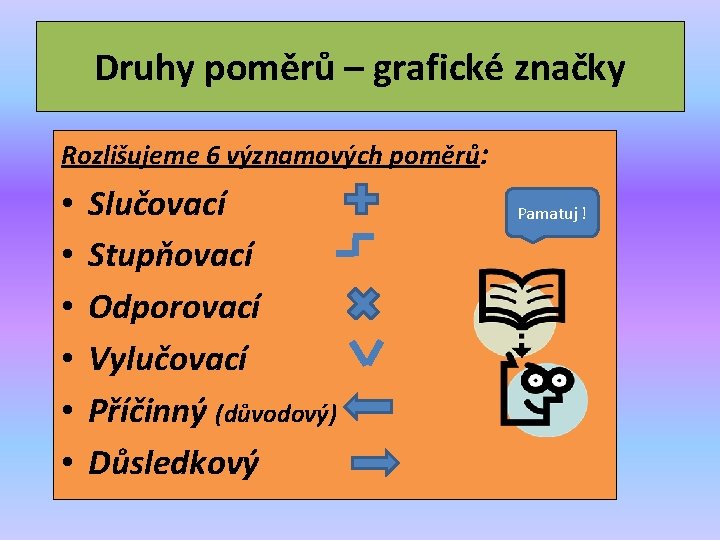 Druhy poměrů – grafické značky

Rozlišujeme 6 významových poměrů:

• Slučovací
• Stupňovací
• Odporovací
• Vylučovací
• Příčinný (důvodový)
• Důsledkový

Pamatuj !